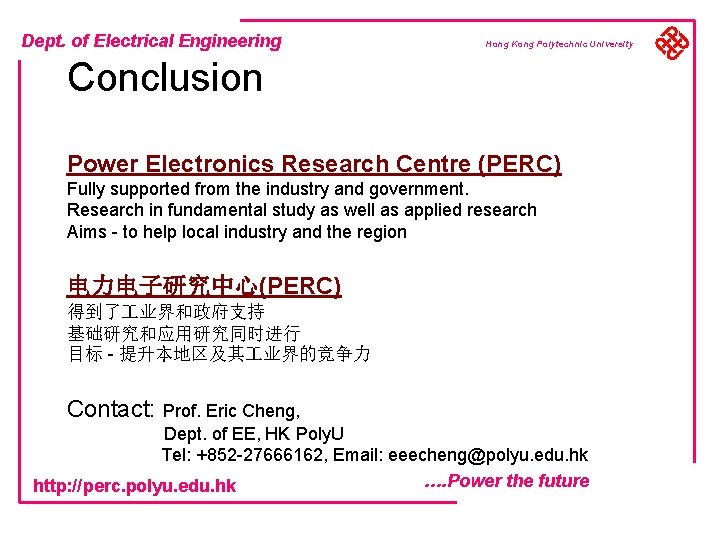 Dept. of Electrical Engineering

Hong Kong Polytechnic University

Conclusion

Power Electronics Research Centre (PERC)
Fully supported from the industry and government.
Research in fundamental study as well as applied research
Aims - to help local industry and the region

电力电子研究中心(PERC)
得到了工业界和政府支持
基础研究和应用研究同时进行
目标 - 提升本地区及其工业界的竞争力

Contact: Prof. Eric Cheng,
Dept. of EE, HK PolyU
Tel: +852-27666162, Email: eeecheng@polyu.edu.hk

http://perc.polyu.edu.hk

....Power the future